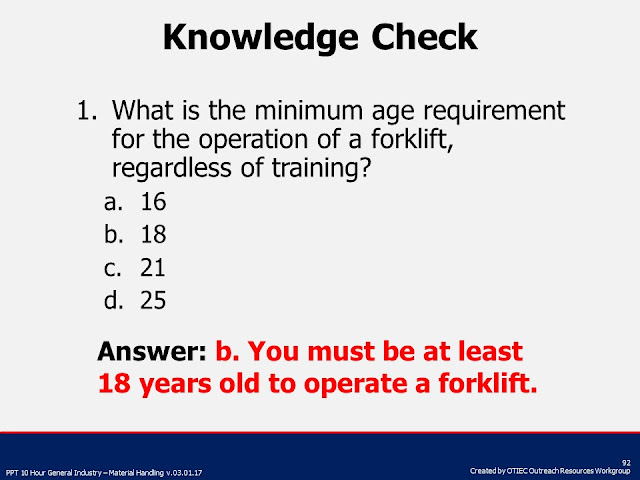 Knowledge Check

1. What is the minimum age requirement for the operation of a forklift, regardless of training?

a. 16
b. 18
c. 21
d. 25

Answer: b. You must be at least 18 years old to operate a forklift.

PPT 10 Hour General Industry – Material Handling v.03.01.17

92

Created by OTIEC Outreach Resources Workgroup